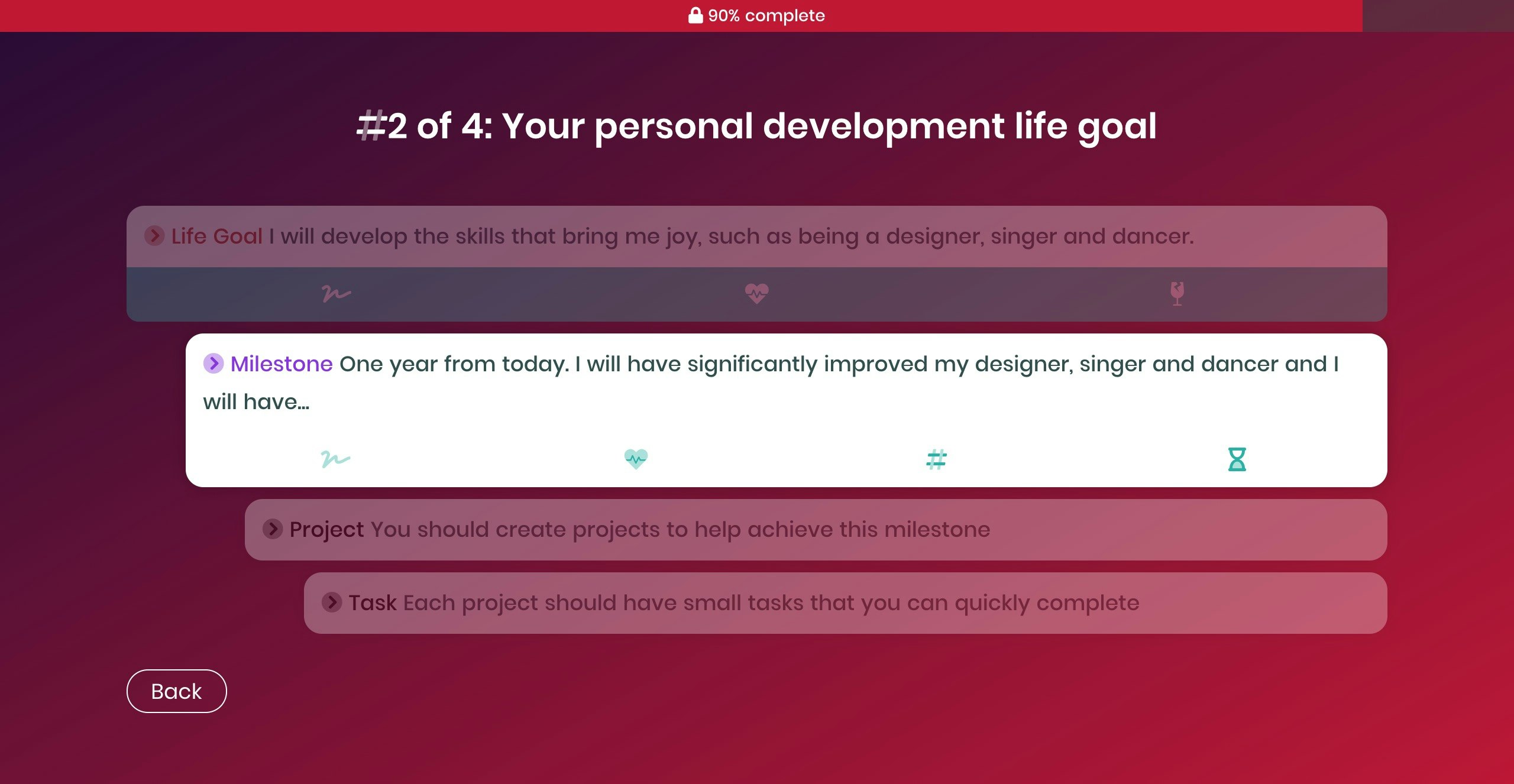 90% complete

#2 of 4: Your personal development life goal

Life Goal I will develop the skills that bring me joy, such as being a designer, singer and dancer.

Milestone One year from today. I will have significantly improved my designer, singer and dancer and I will have...

Project You should create projects to help achieve this milestone

Task Each project should have small tasks that you can quickly complete

Back